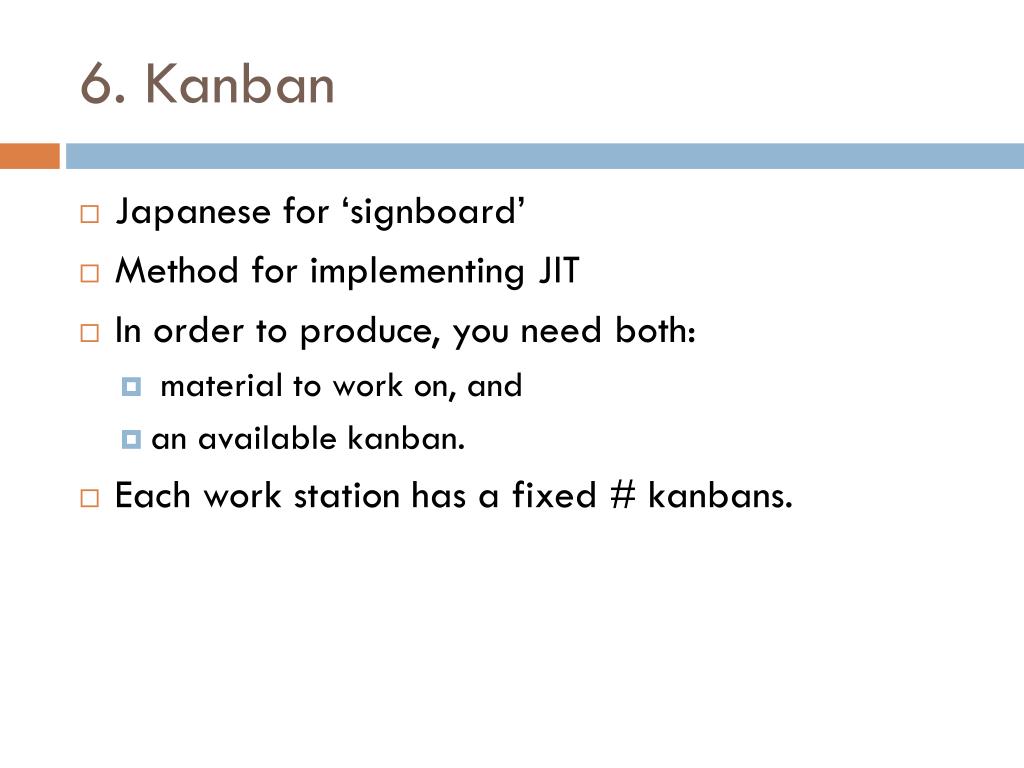 6. Kanban

Japanese for ‘signboard’

Method for implementing JIT

In order to produce, you need both:

material to work on, and

an available kanban.

Each work station has a fixed # kanbans.